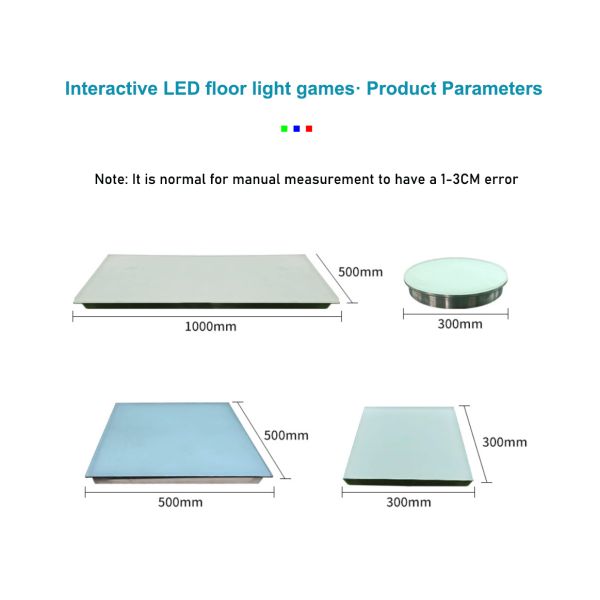 Interactive LED floor light games· Product Parameters

Note: It is normal for manual measurement to have a 1-3CM error

500mm

1000mm

300mm

500mm

500mm

300mm

300mm